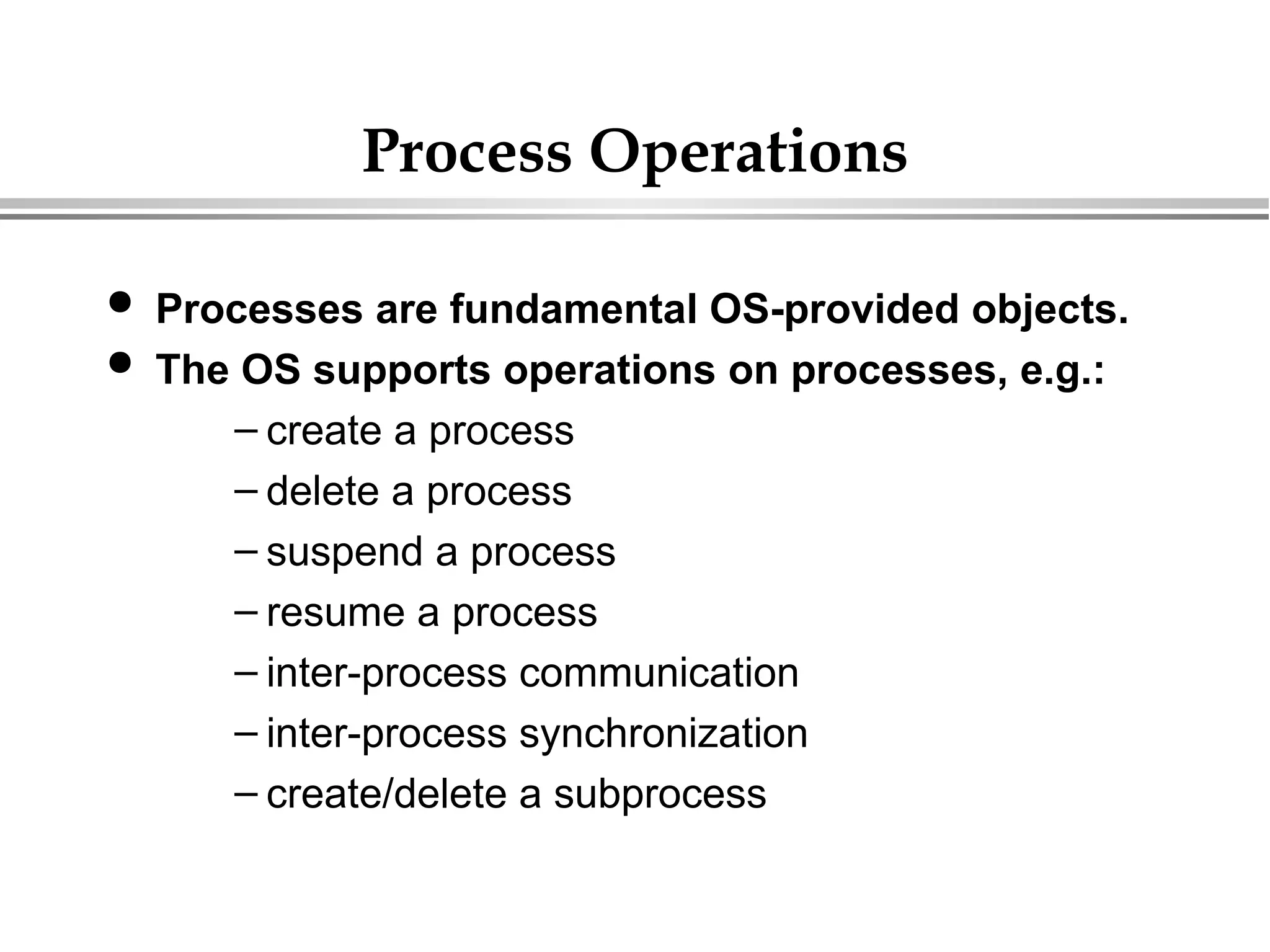 Process Operations

• Processes are fundamental OS-provided objects.
• The OS supports operations on processes, e.g.:
– create a process
– delete a process
– suspend a process
– resume a process
– inter-process communication
– inter-process synchronization
– create/delete a subprocess